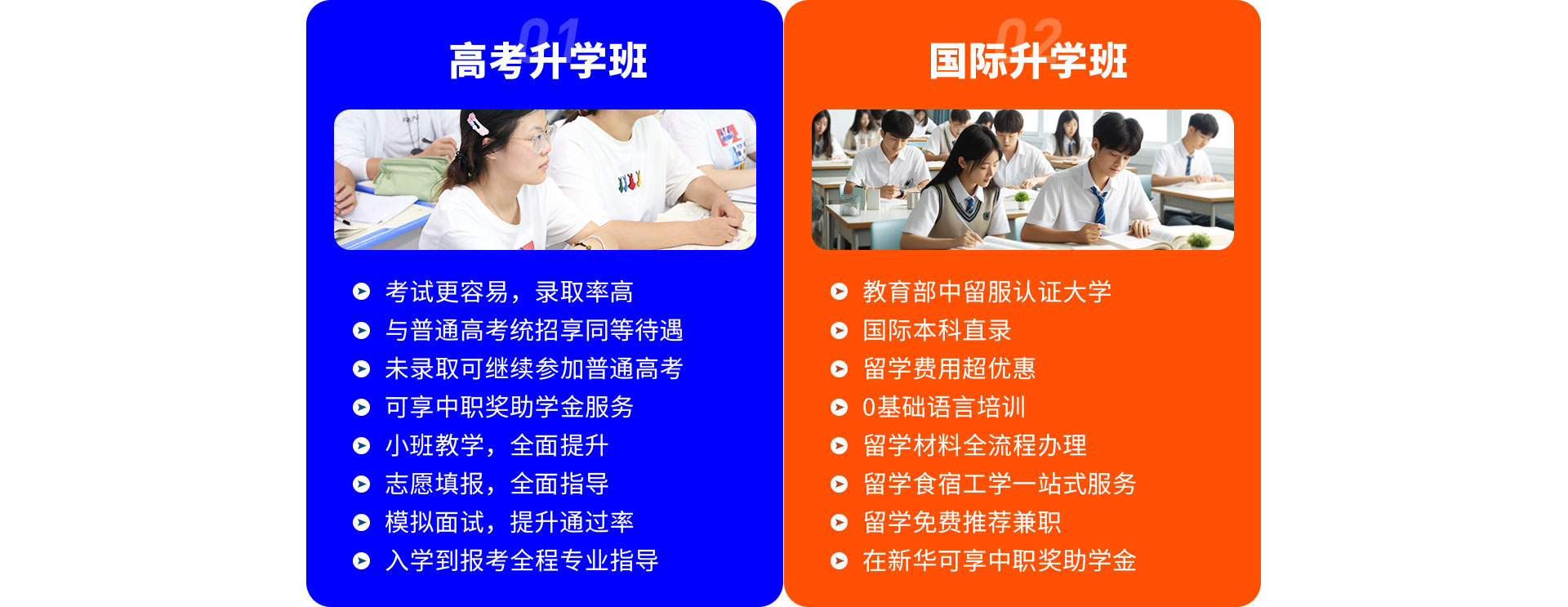 01
高考升学班

考试更容易，录取率高
与普通高考统招享同等待遇
未录取可继续参加普通高考
可享中职奖助学金服务
小班教学，全面提升
志愿填报，全面指导
模拟面试，提升通过率
入学到报考全程专业指导

02
国际升学班

教育部中留服认证大学
国际本科直录
留学费用超优惠
0基础语言培训
留学材料全流程办理
留学食宿工学一站式服务
留学免费推荐兼职
在新华可享中职奖助学金